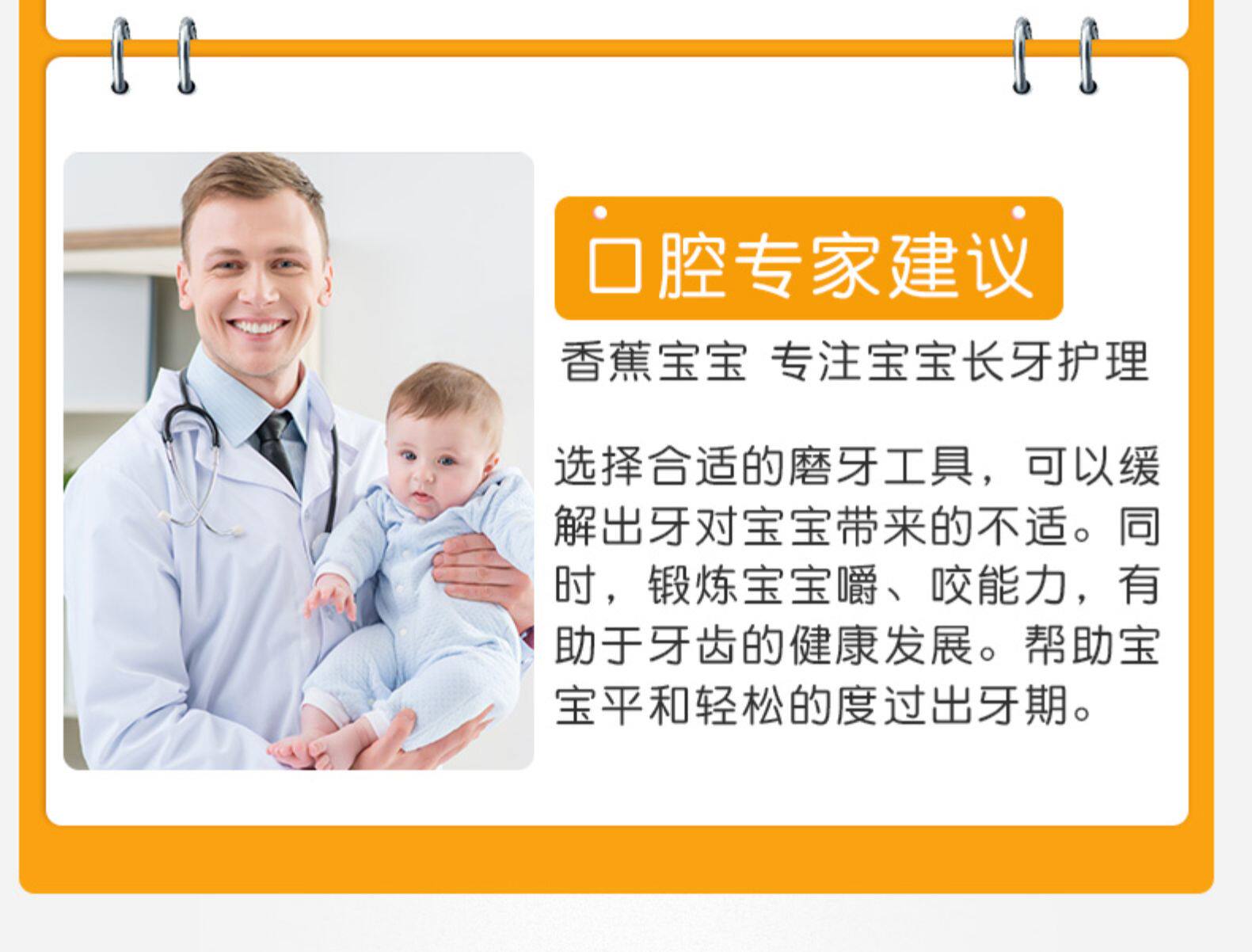 口腔专家建议

香蕉宝宝 专注宝宝长牙护理

选择合适的磨牙工具，可以缓解出牙对宝宝带来的不适。同时，锻炼宝宝嚼、咬能力，有助于牙齿的健康发展。帮助宝宝平和轻松的度过出牙期。